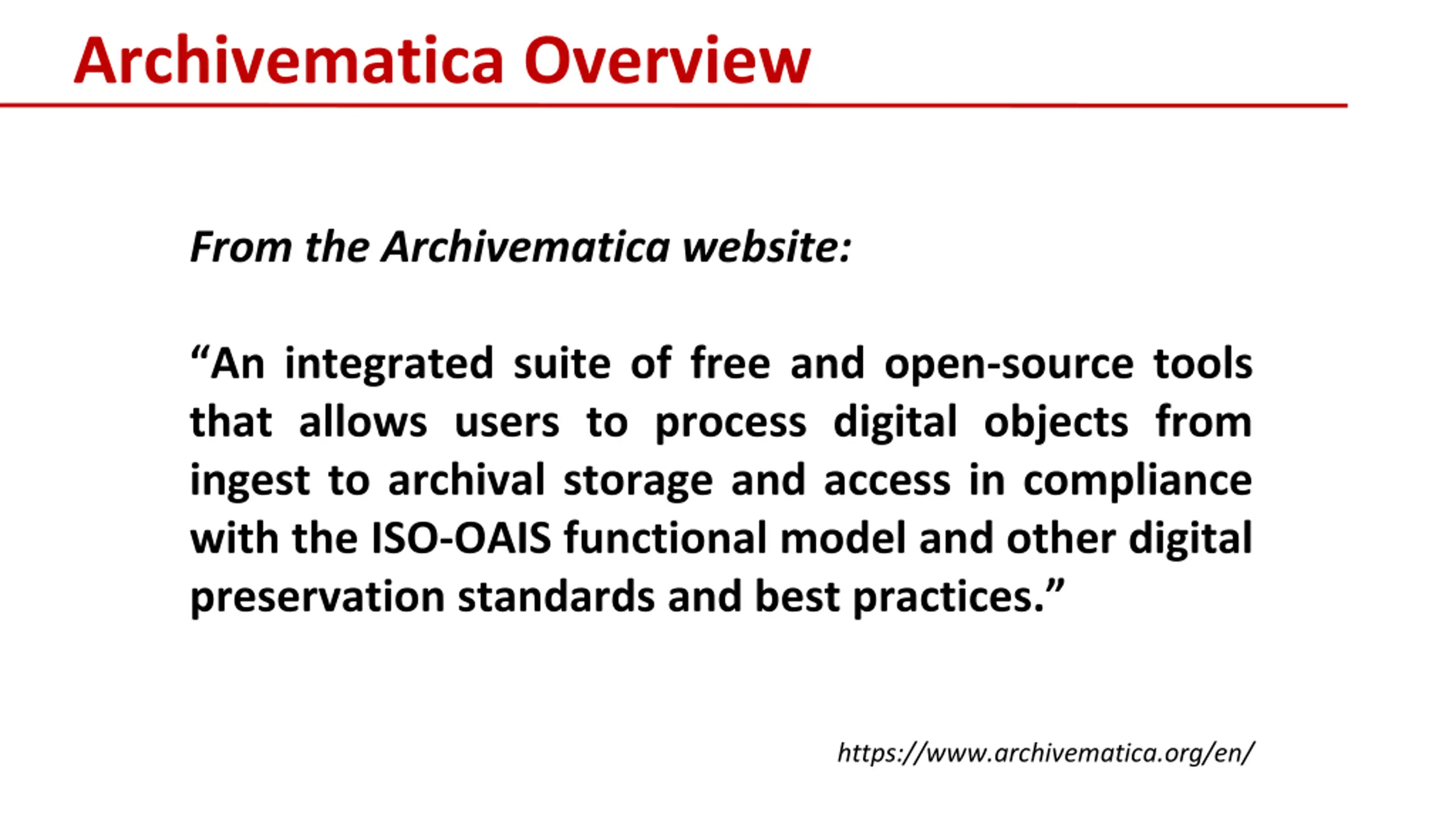 Archivematica Overview

From the Archivematica website:

“An integrated suite of free and open-source tools that allows users to process digital objects from ingest to archival storage and access in compliance with the ISO-OAIS functional model and other digital preservation standards and best practices.”

https://www.archivematica.org/en/